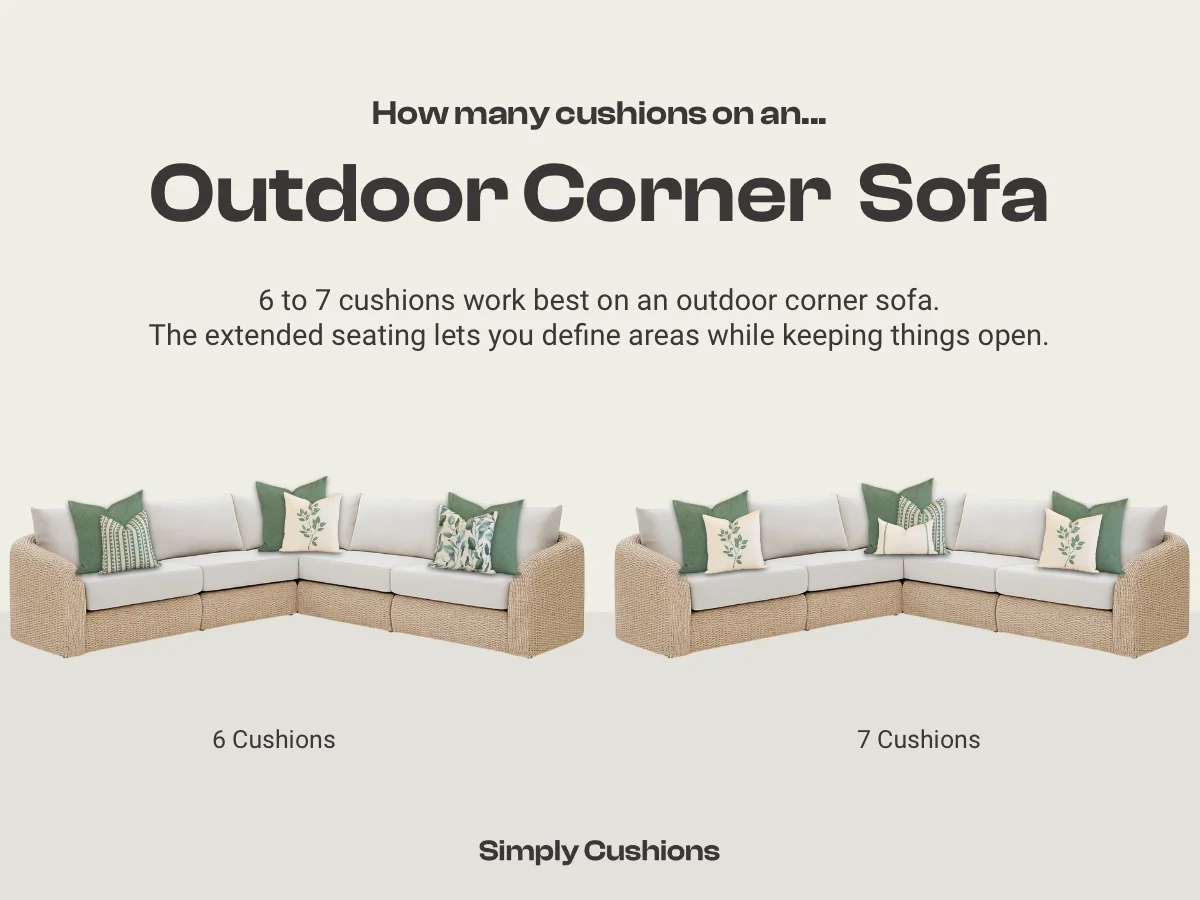 How many cushions on an...

Outdoor Corner Sofa

6 to 7 cushions work best on an outdoor corner sofa.
The extended seating lets you define areas while keeping things open.

6 Cushions

7 Cushions

Simply Cushions